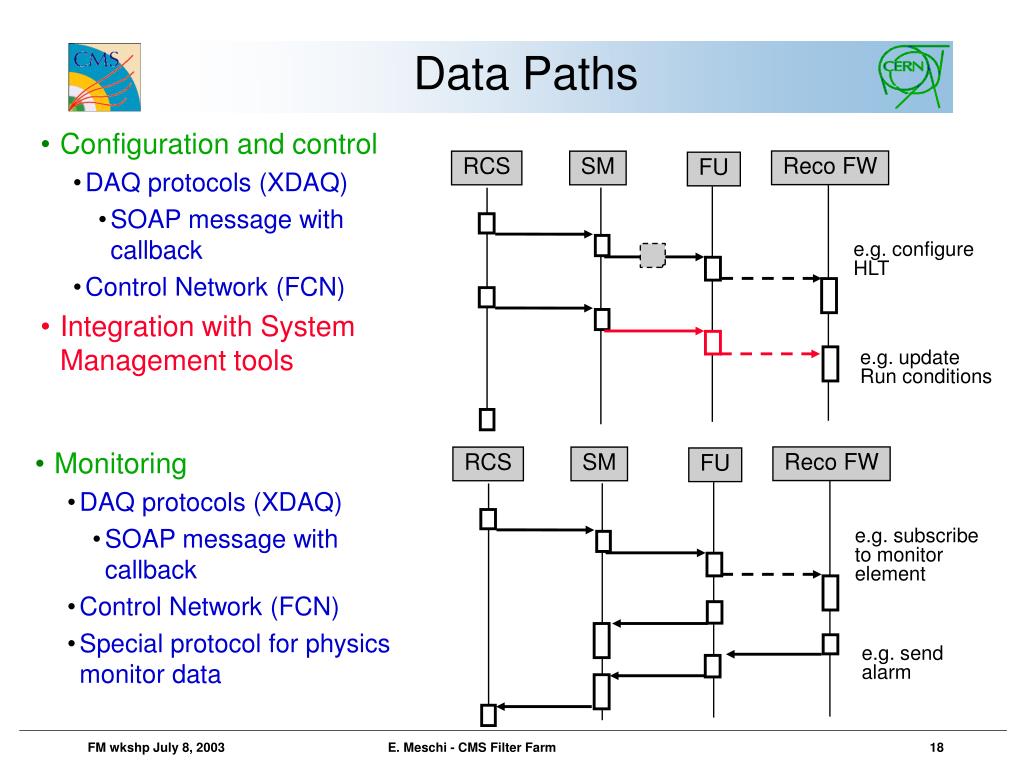 CMS

Data Paths

CERN

• Configuration and control
• DAQ protocols (XDAQ)
• SOAP message with callback
• Control Network (FCN)
• Integration with System Management tools

RCS
SM
FU
Reco FW

e.g. configure HLT

e.g. update Run conditions

• Monitoring
• DAQ protocols (XDAQ)
• SOAP message with callback
• Control Network (FCN)
• Special protocol for physics monitor data

RCS
SM
FU
Reco FW

e.g. subscribe to monitor element

e.g. send alarm

FM wkshp July 8, 2003

E. Meschi - CMS Filter Farm

18